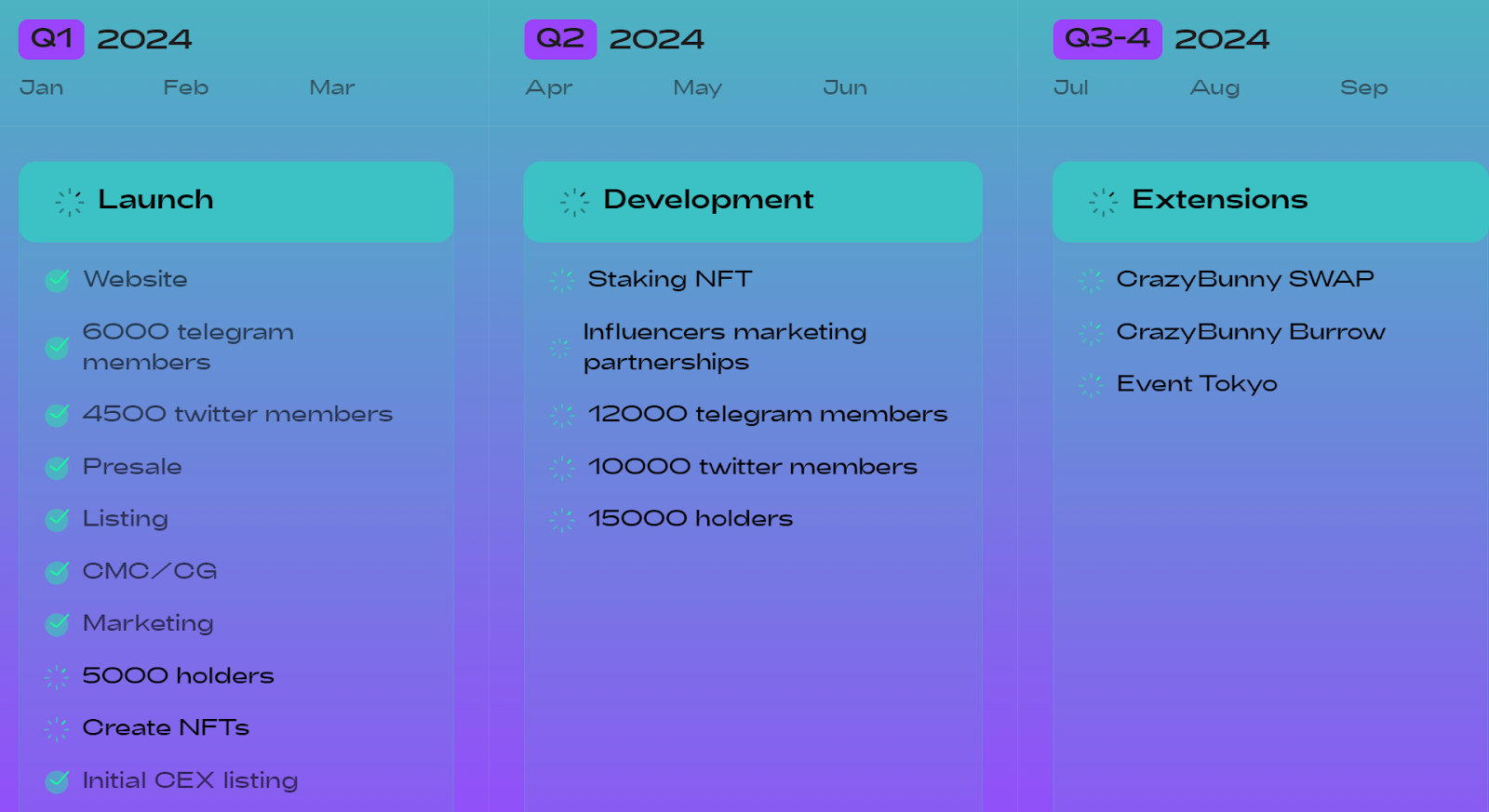 Q1 2024
Jan Feb Mar

Launch

Website

6000 telegram members

4500 twitter members

Presale

Listing

CMC/CG

Marketing

5000 holders

Create NFTs

Initial CEX listing

Q2 2024
Apr May Jun

Development

Staking NFT

Influencers marketing partnerships

12000 telegram members

10000 twitter members

15000 holders

Q3-4 2024
Jul Aug Sep

Extensions

CrazyBunny SWAP

CrazyBunny Burrow

Event Tokyo